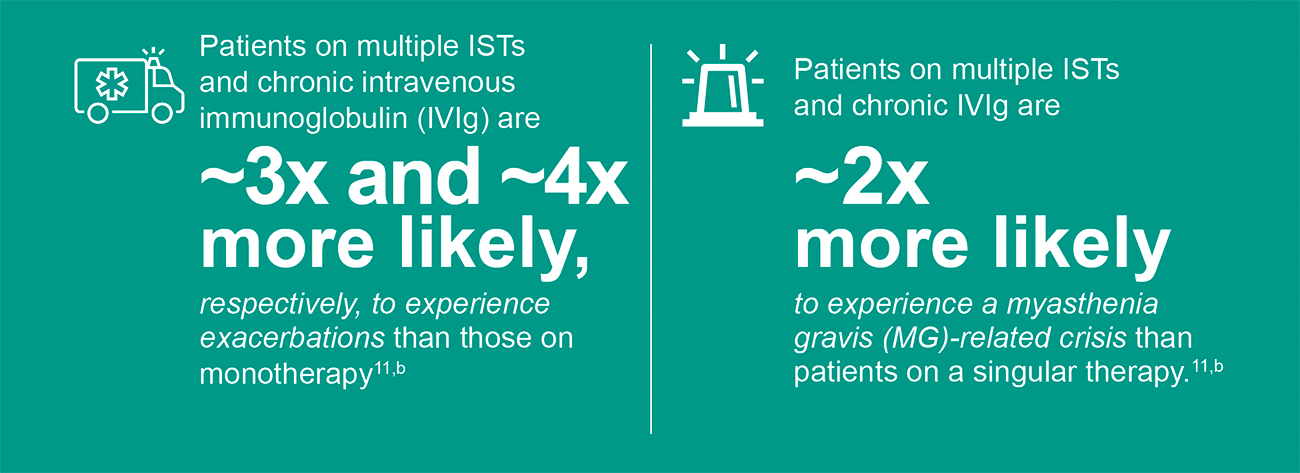 Patients on multiple ISTs and chronic intravenous immunoglobulin (IVIg) are

~3x and ~4x more likely,

respectively, to experience exacerbations than those on monotherapy$^{11,b}$

Patients on multiple ISTs and chronic IVIg are

~2x more likely

to experience a myasthenia gravis (MG)-related crisis than patients on a singular therapy.$^{11,b}$